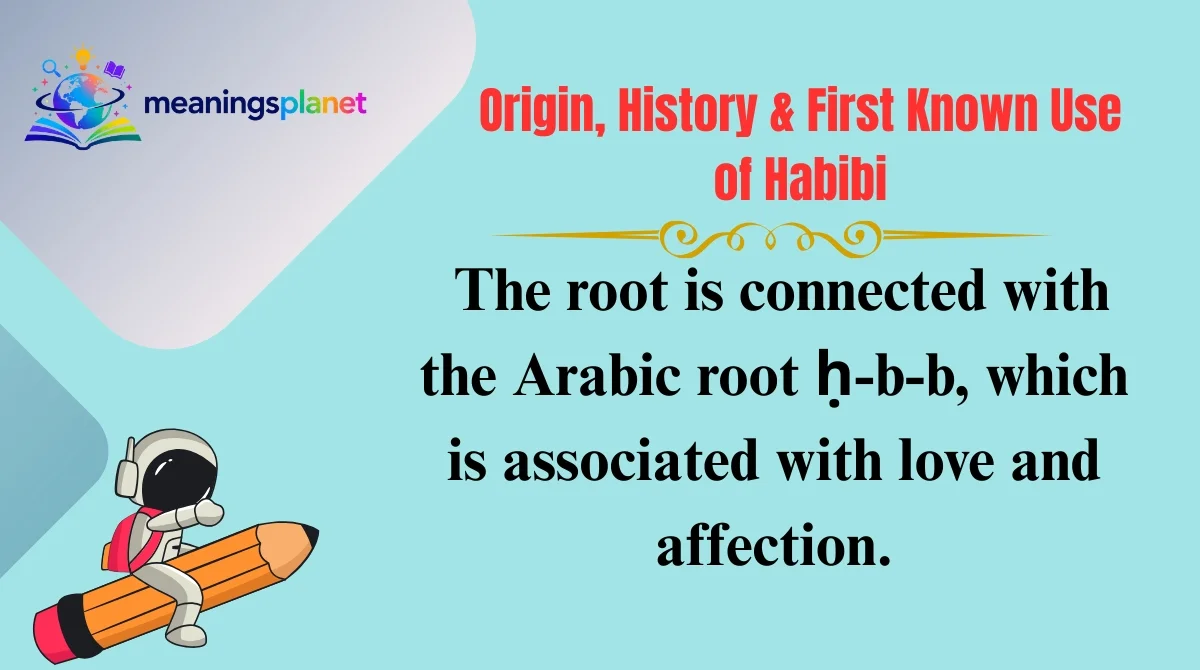 meaningsplanet

Origin, History & First Known Use of Habibi

The root is connected with the Arabic root ḥ-b-b, which is associated with love and affection.